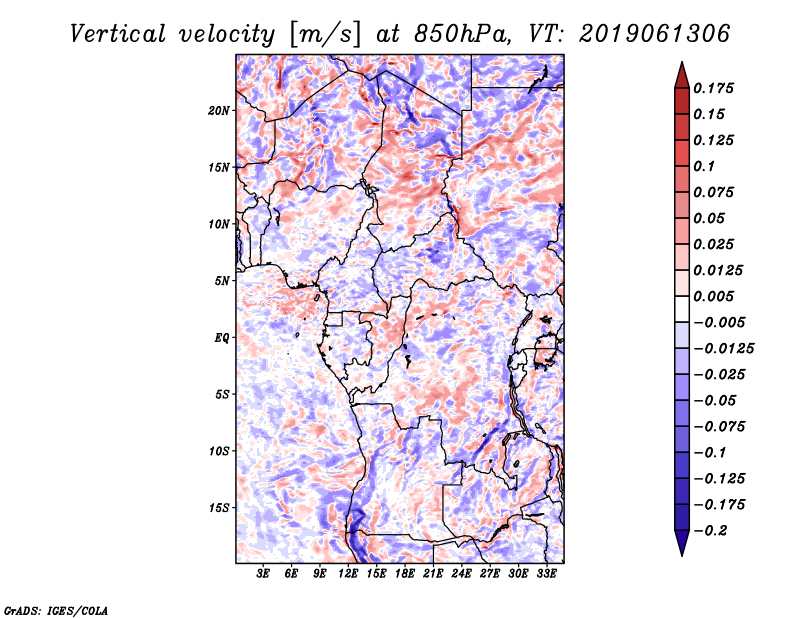 Vertical velocity [m/s] at 850hPa, VT: 2019061306

20N
15N
10N
5N
EQ
5S
10S
15S

3E 6E 9E 12E 15E 18E 21E 24E 27E 30E 33E

0.175
0.15
0.125
0.1
0.075
0.05
0.025
0.0125
0.005
−0.005
−0.0125
−0.025
−0.05
−0.075
−0.1
−0.125
−0.175
−0.2

GrADS: IGES/COLA